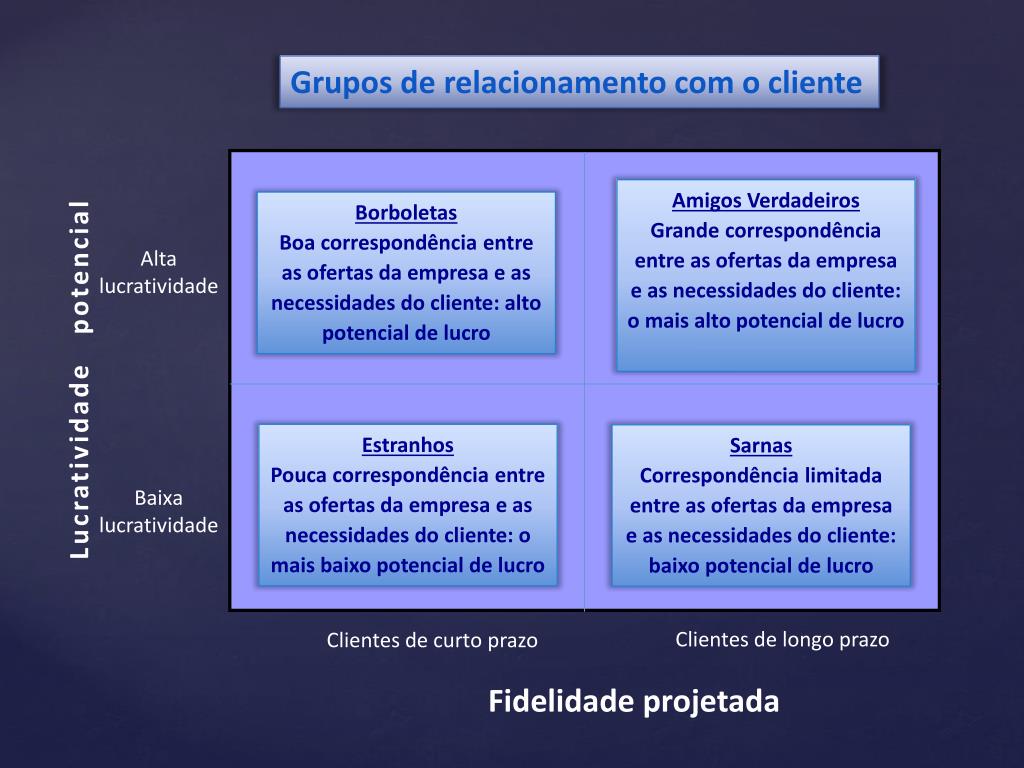 Grupos de relacionamento com o cliente

Lucratividade potencial

Alta lucratividade

Borboletas
Boa correspondência entre as ofertas da empresa e as necessidades do cliente: alto potencial de lucro

Amigos Verdadeiros
Grande correspondência entre as ofertas da empresa e as necessidades do cliente: o mais alto potencial de lucro

Baixa lucratividade

Estranhos
Pouca correspondência entre as ofertas da empresa e as necessidades do cliente: o mais baixo potencial de lucro

Sarnas
Correspondência limitada entre as ofertas da empresa e as necessidades do cliente: baixo potencial de lucro

Clientes de curto prazo

Clientes de longo prazo

Fidelidade projetada